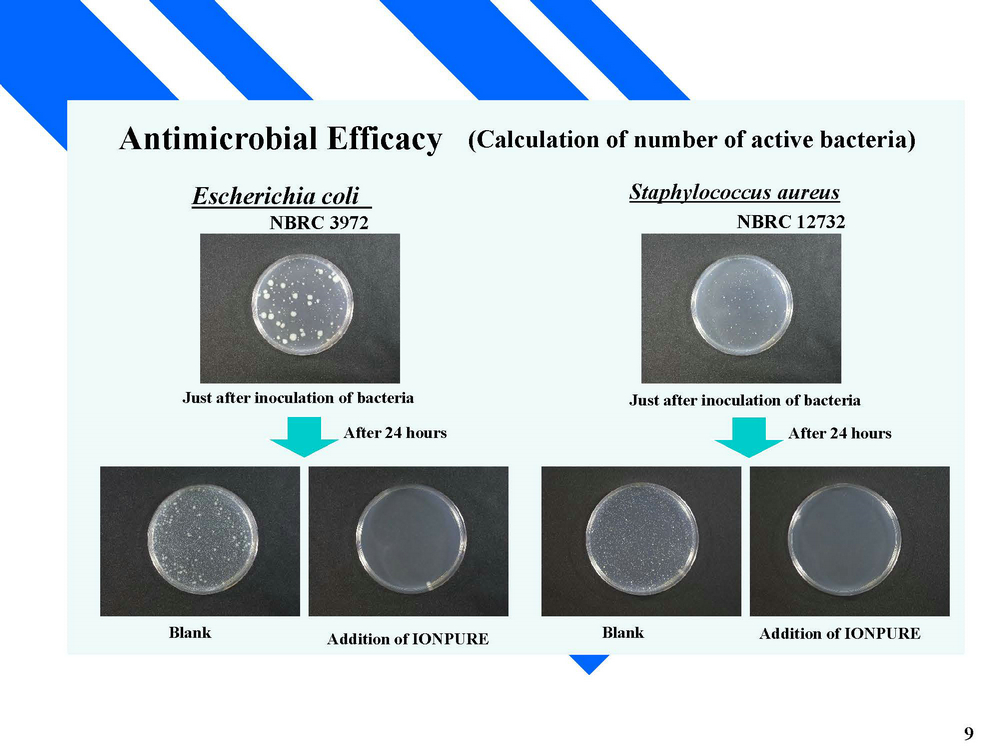 Antimicrobial Efficacy (Calculation of number of active bacteria)

Escherichia coli
NBRC 3972

Just after inoculation of bacteria

After 24 hours

Blank

Addition of IONPURE

Staphylococcus aureus
NBRC 12732

Just after inoculation of bacteria

After 24 hours

Blank

Addition of IONPURE

9